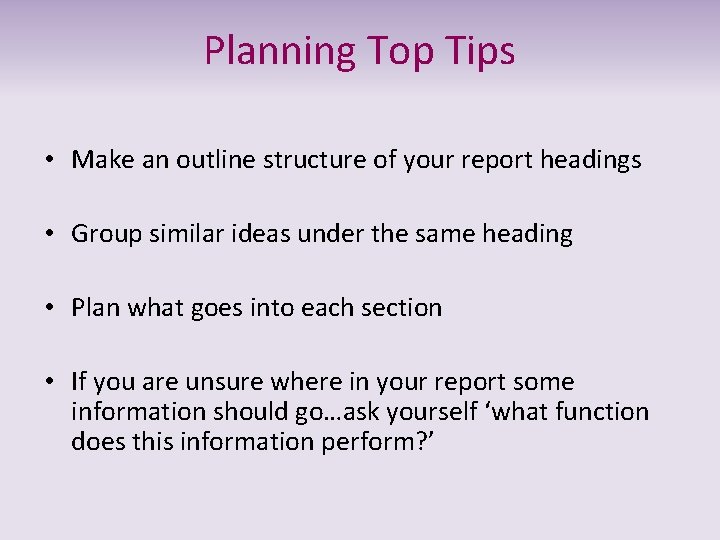 Planning Top Tips

• Make an outline structure of your report headings

• Group similar ideas under the same heading

• Plan what goes into each section

• If you are unsure where in your report some information should go…ask yourself ‘what function does this information perform?’